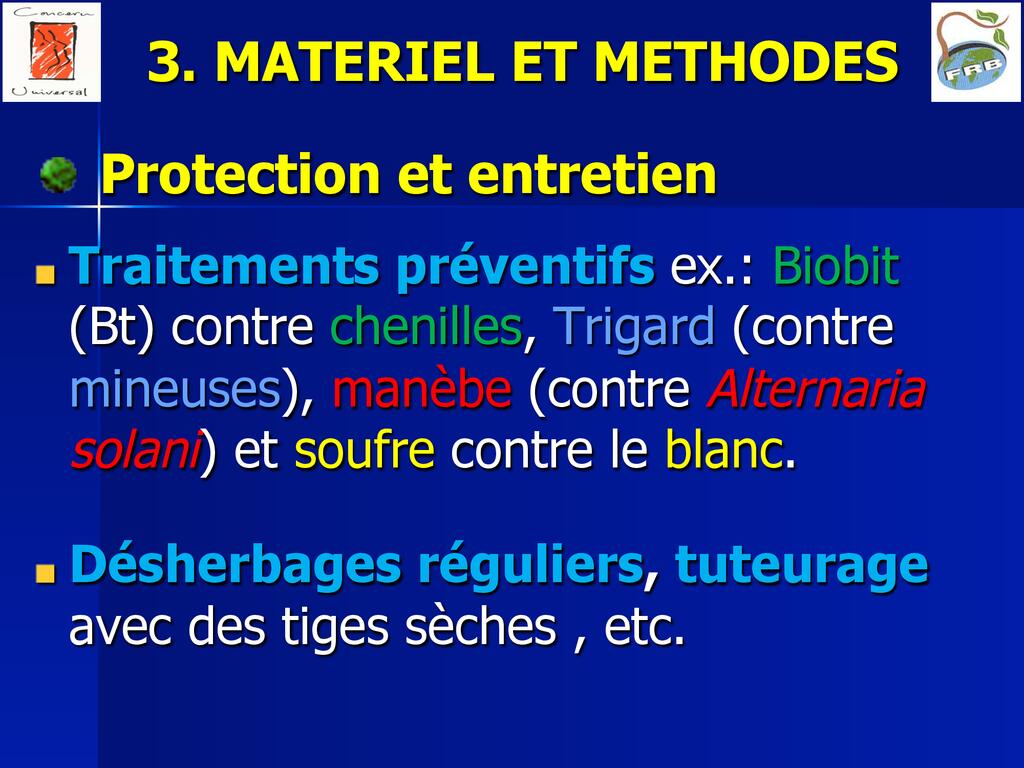 Concern Universal

3. MATERIEL ET METHODES

FRB

Protection et entretien

Traitements préventifs ex.: Biobit (Bt) contre chenilles, Trigard (contre mineuses), manèbe (contre Alternaria solani) et soufre contre le blanc.

Désherbages réguliers, tuteurage avec des tiges sèches , etc.